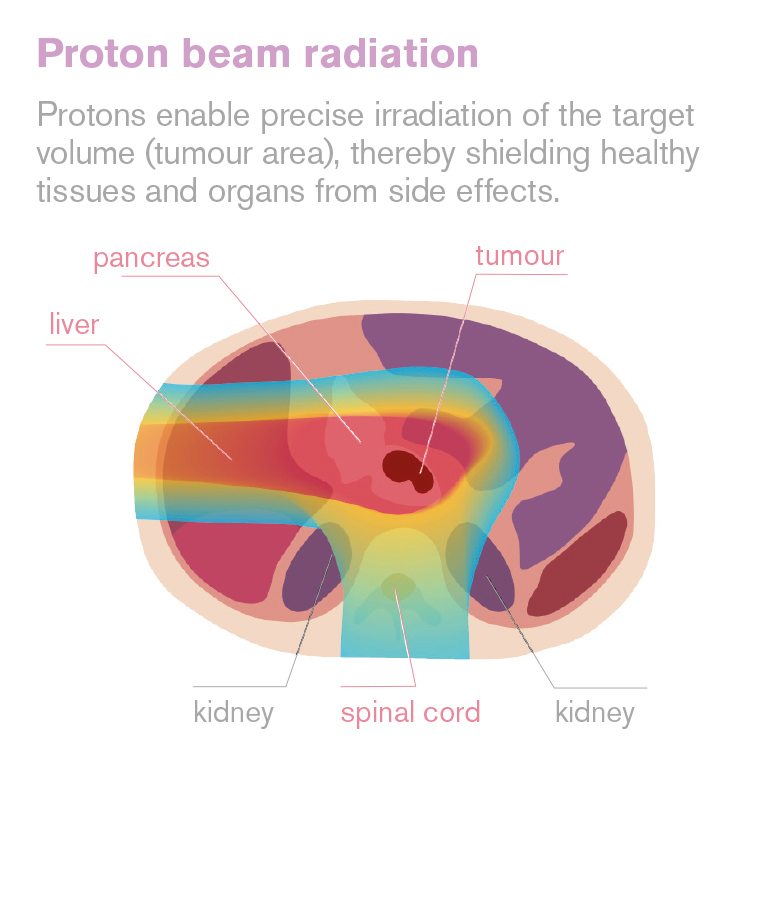 Proton beam radiation

Protons enable precise irradiation of the target volume (tumour area), thereby shielding healthy tissues and organs from side effects.

pancreas
tumour
liver
kidney
spinal cord
kidney